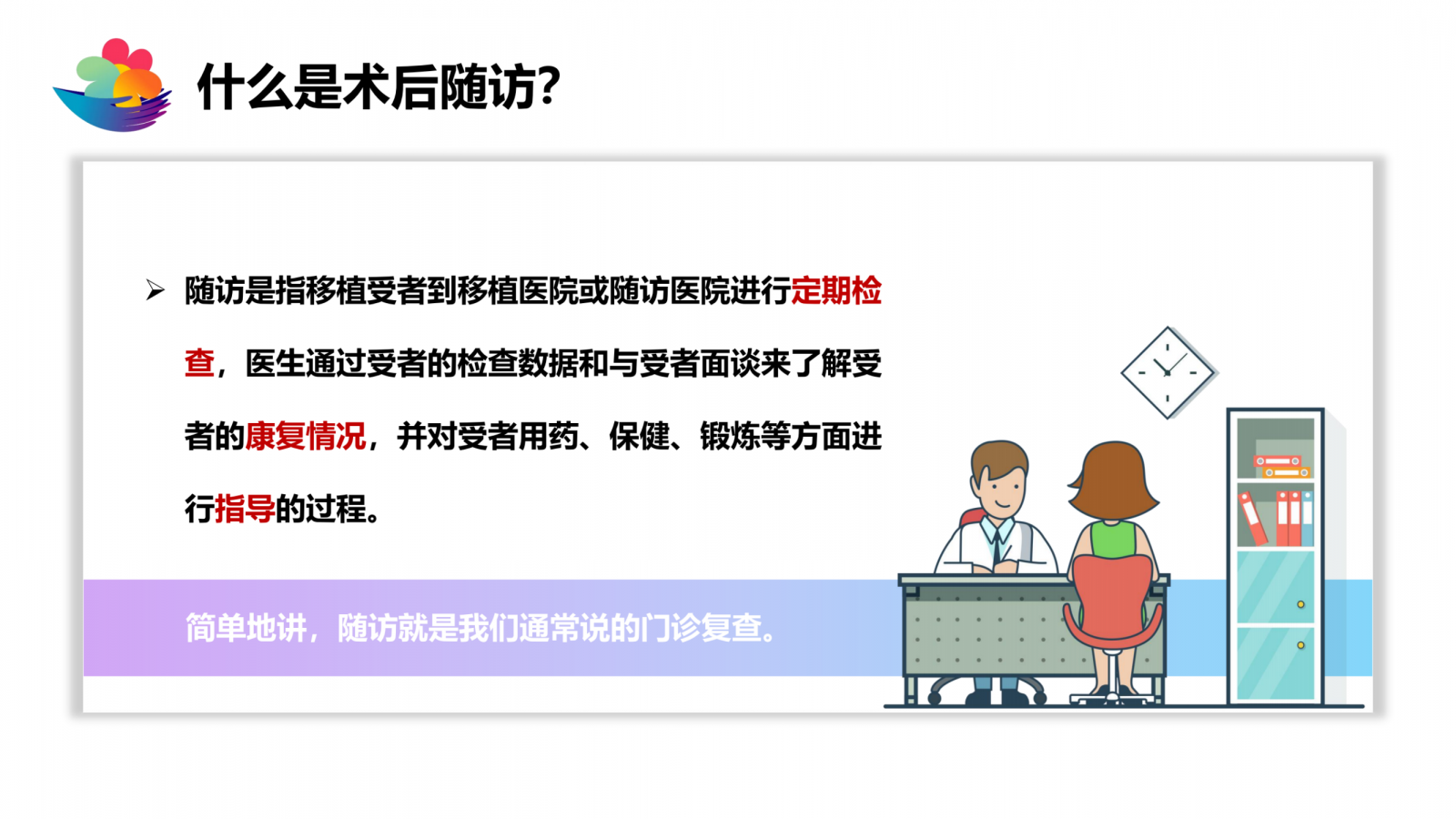 什么是术后随访?

➢ 随访是指移植受者到移植医院或随访医院进行定期检查，医生通过受者的检查数据和与受者面谈来了解受者的康复情况，并对受者用药、保健、锻炼等方面进行指导的过程。

简单地讲，随访就是我们通常说的门诊复查。